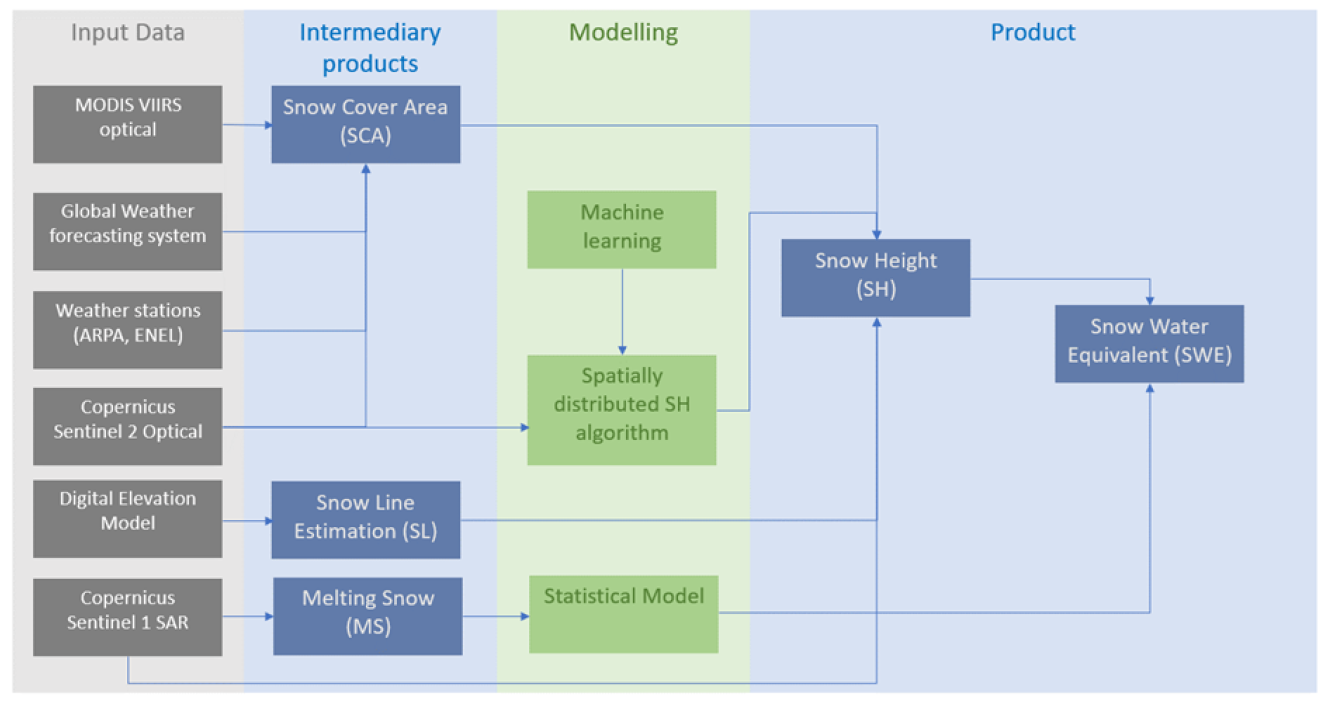 Input Data

MODIS VIIRS optical

Global Weather forecasting system

Weather stations (ARPA, ENEL)

Copernicus Sentinel 2 Optical

Digital Elevation Model

Copernicus Sentinel 1 SAR

Intermediary products

Snow Cover Area (SCA)

Snow Line Estimation (SL)

Melting Snow (MS)

Modelling

Machine learning

Spatially distributed SH algorithm

Statistical Model

Product

Snow Height (SH)

Snow Water Equivalent (SWE)